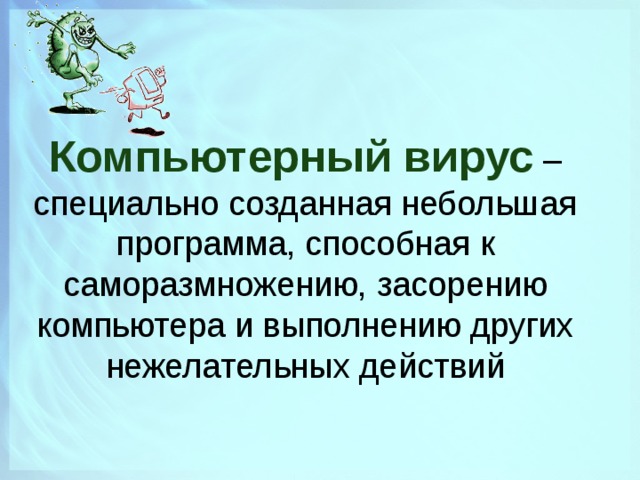 Компьютерный вирус – специально созданная небольшая программа, способная к саморазмножению, засорению компьютера и выполнению других нежелательных действий